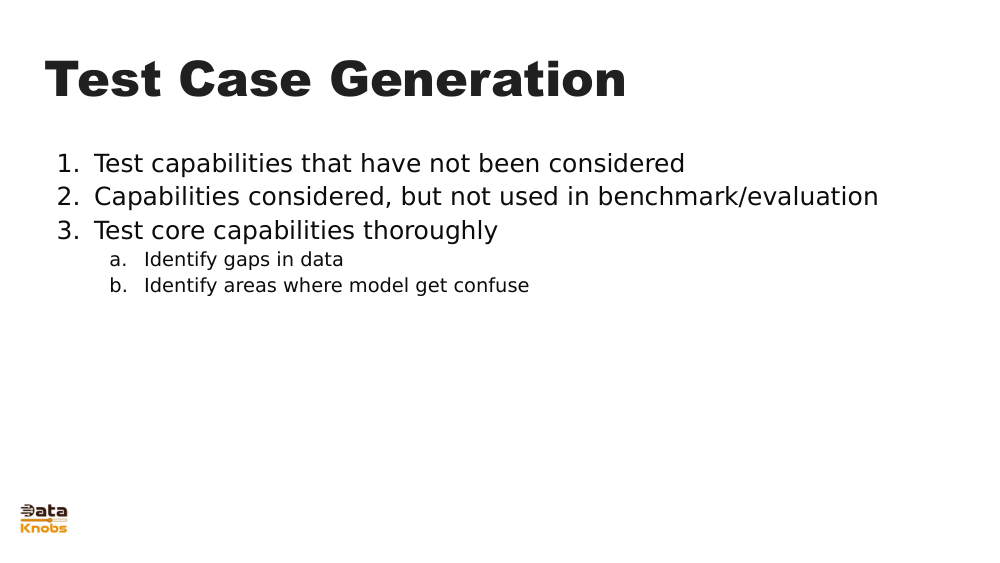 Test Case Generation

1. Test capabilities that have not been considered
2. Capabilities considered, but not used in benchmark/evaluation
3. Test core capabilities thoroughly
a. Identify gaps in data
b. Identify areas where model get confuse

Data Knobs